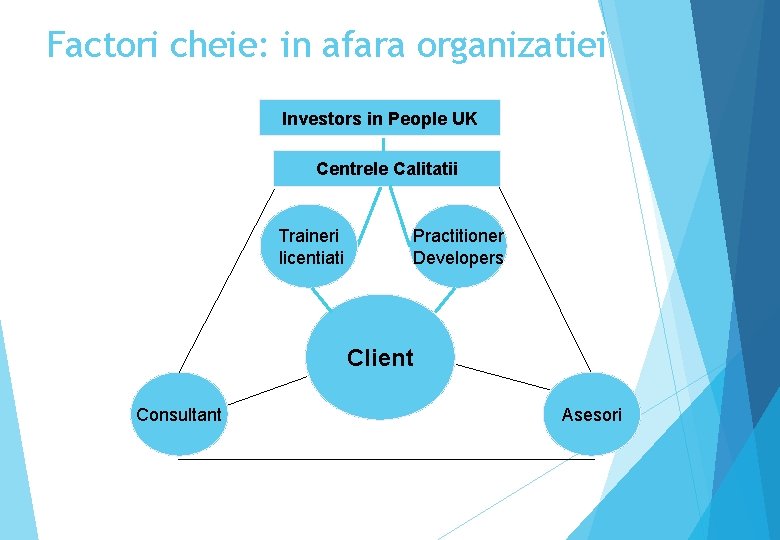 Factori cheie: in afara organizatiei

Investors in People UK

Centrele Calitatii

Traineri licentiati

Practitioner Developers

Client

Consultant

Asesori